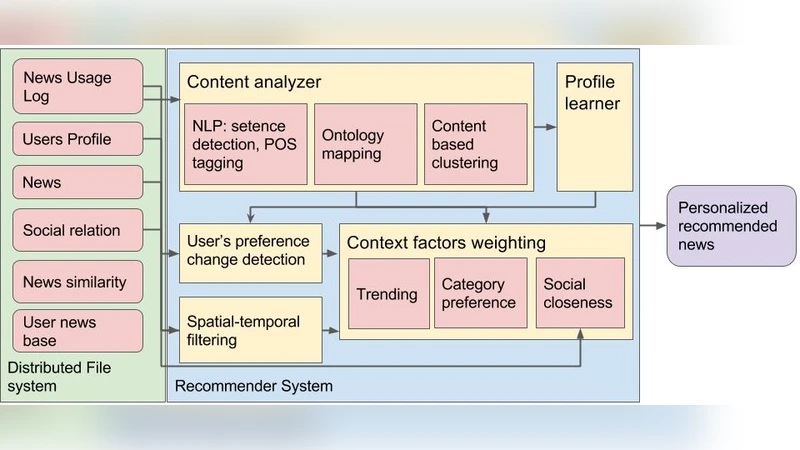 News Usage Log

Users Profile

News

Social relation

News similarity

User news base

Distributed File system

Content analyzer

NLP: setence detection, POS tagging

Ontology mapping

Content based clustering

Profile learner

User's preference change detection

Spatial-temporal filtering

Context factors weighting

Trending

Category preference

Social closeness

Recommender System

Personalized recommended news